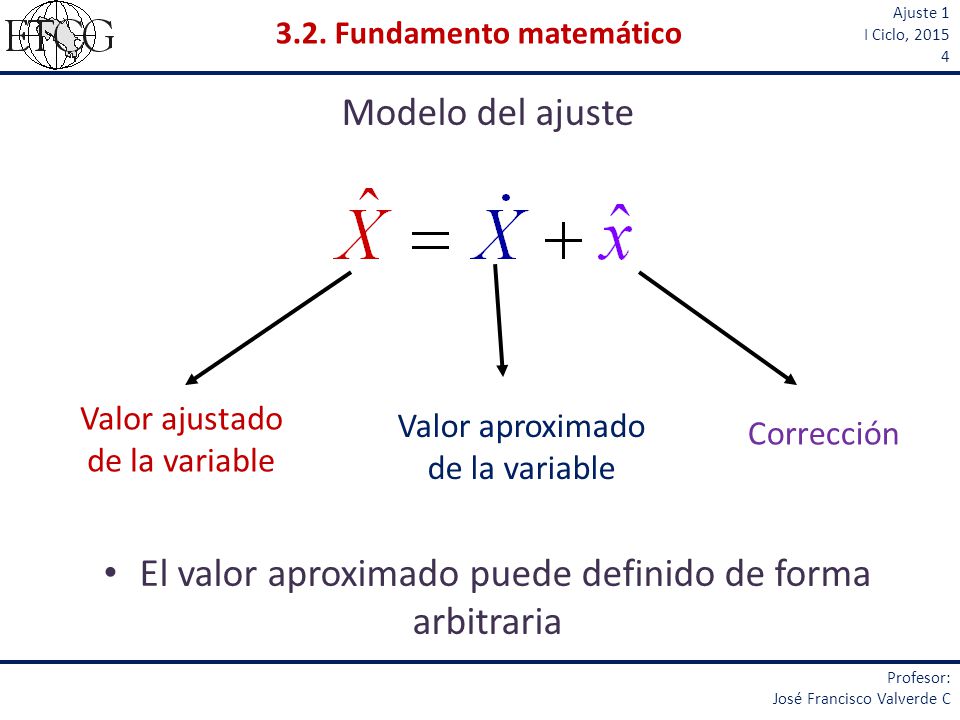 ETCG

3.2. Fundamento matemático

Ajuste 1
I Ciclo, 2015
4

Modelo del ajuste

$\hat{X} = \dot{X} + \hat{x}$

Valor ajustado de la variable

Valor aproximado de la variable

Corrección

• El valor aproximado puede definido de forma arbitraria

Profesor:
José Francisco Valverde C